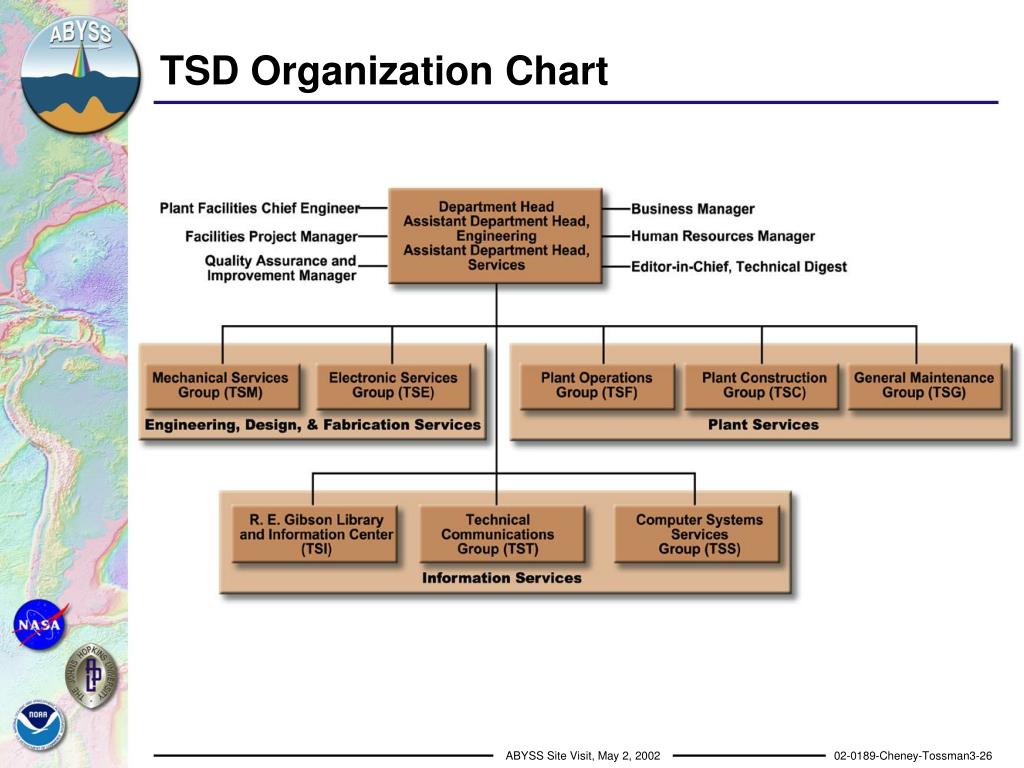 ABYSS

TSD Organization Chart

Plant Facilities Chief Engineer
Facilities Project Manager
Quality Assurance and Improvement Manager

Department Head
Assistant Department Head, Engineering
Assistant Department Head, Services

Business Manager
Human Resources Manager
Editor-in-Chief, Technical Digest

Mechanical Services Group (TSM)
Electronic Services Group (TSE)
Engineering, Design, & Fabrication Services

Plant Operations Group (TSF)
Plant Construction Group (TSC)
General Maintenance Group (TSG)
Plant Services

R. E. Gibson Library and Information Center (TSI)
Technical Communications Group (TST)
Computer Systems Services Group (TSS)
Information Services

NASA

THE JOHNS HOPKINS UNIVERSITY

NOAA

ABYSS Site Visit, May 2, 2002

02-0189-Cheney-Tossman3-26